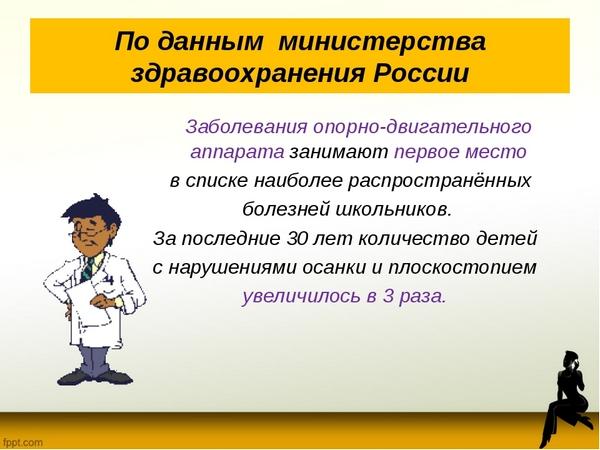 По данным министерства здравоохранения России

Заболевания опорно-двигательного аппарата занимают первое место в списке наиболее распространённых болезней школьников.
За последние 30 лет количество детей с нарушениями осанки и плоскостопием увеличилось в 3 раза.

fppt.com